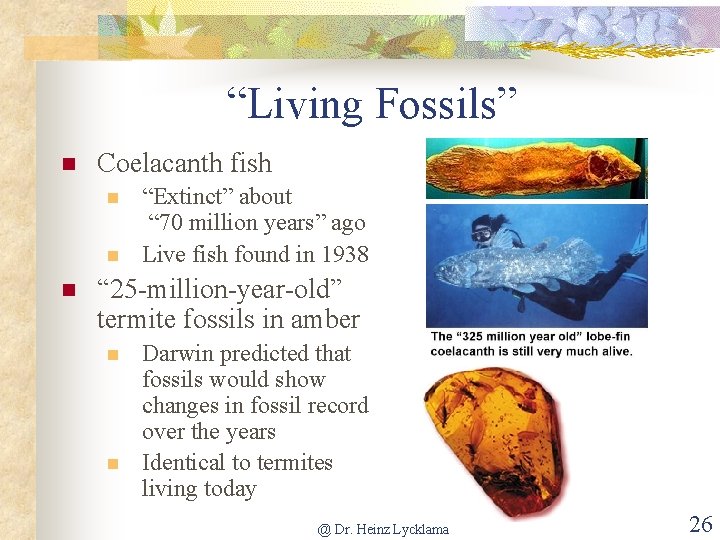 “Living Fossils”

Coelacanth fish

“Extinct” about “70 million years” ago

Live fish found in 1938

“25-million-year-old” termite fossils in amber

Darwin predicted that fossils would show changes in fossil record over the years

Identical to termites living today

The “325 million year old” lobe-fin coelacanth is still very much alive.

@ Dr. Heinz Lycklama

26